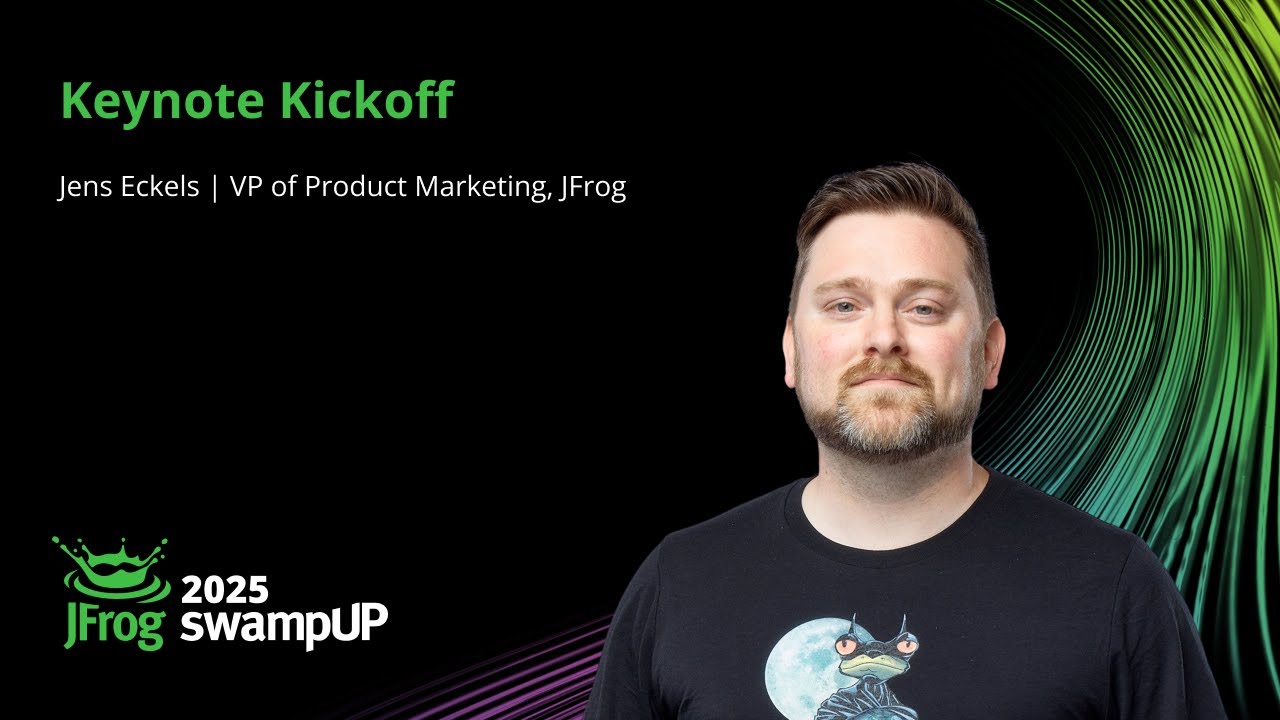 Keynote Kickoff

Jens Eckels | VP of Product Marketing, JFrog

JFrog 2025 swampUP